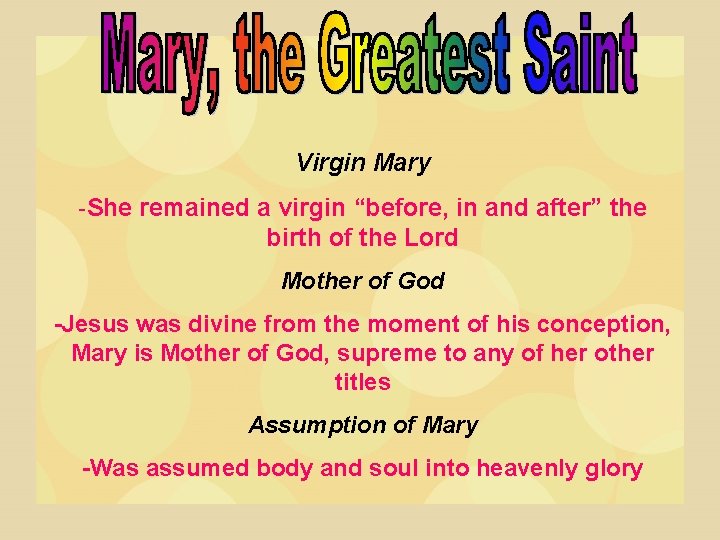 Mary, the Greatest Saint

Virgin Mary

-She remained a virgin “before, in and after” the birth of the Lord

Mother of God

-Jesus was divine from the moment of his conception, Mary is Mother of God, supreme to any of her other titles

Assumption of Mary

-Was assumed body and soul into heavenly glory